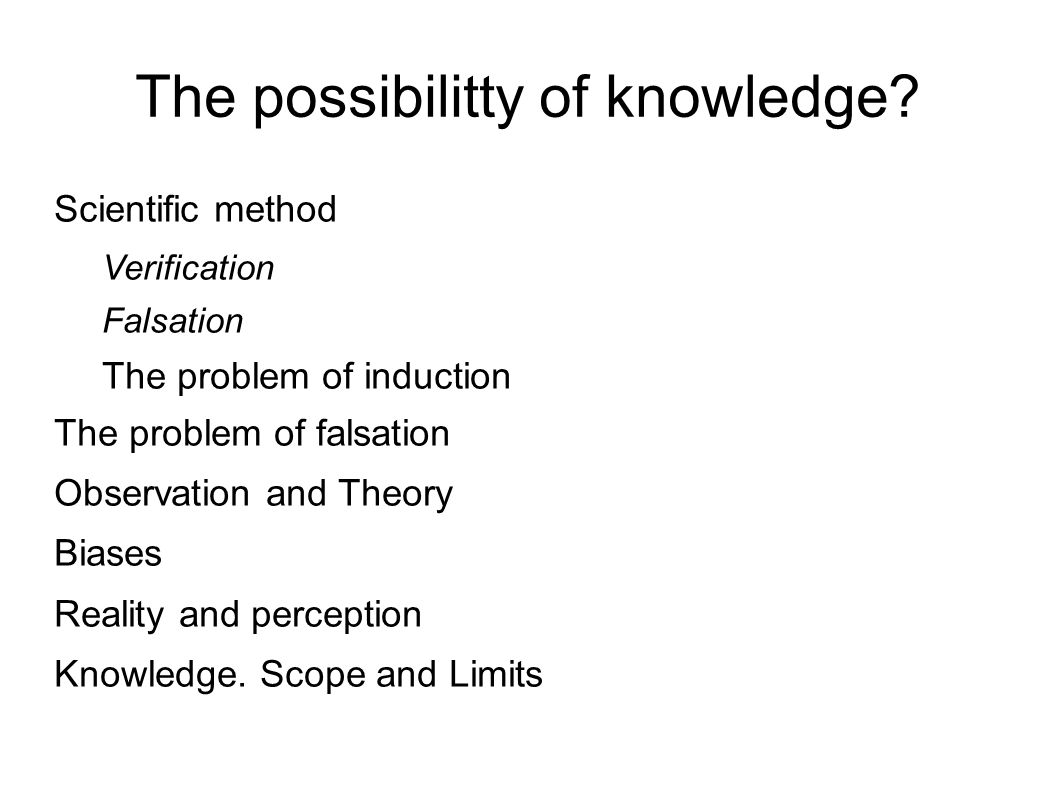 The possibilitty of knowledge?

Scientific method

Verification

Falsation

The problem of induction

The problem of falsation

Observation and Theory

Biases

Reality and perception

Knowledge. Scope and Limits